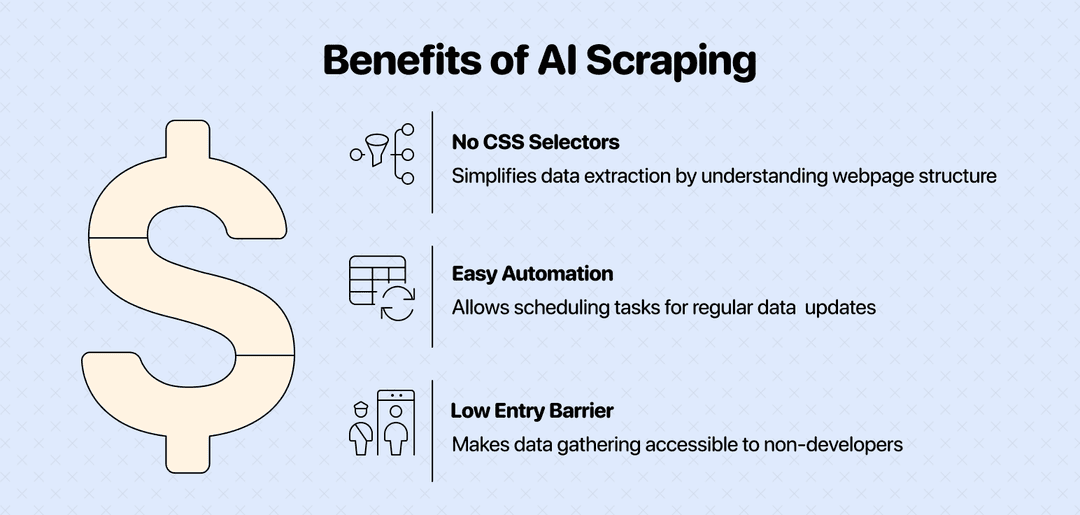 Benefits of AI Scraping

No CSS Selectors
Simplifies data extraction by understanding webpage structure

Easy Automation
Allows scheduling tasks for regular data updates

Low Entry Barrier
Makes data gathering accessible to non-developers